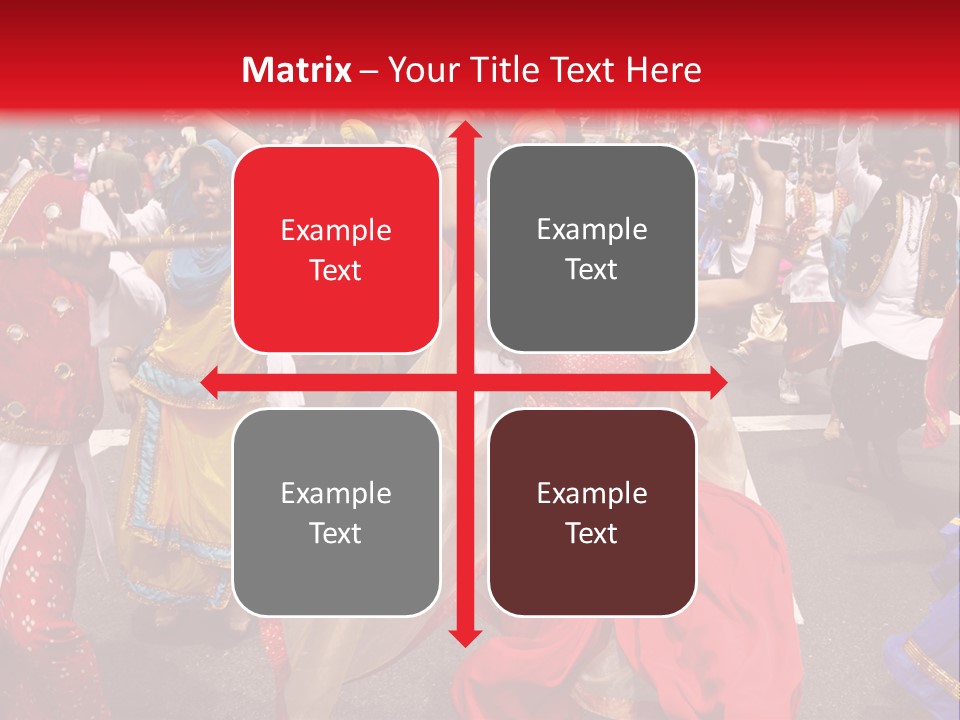 Matrix – Your Title Text Here

Example Text

Example Text

Example Text

Example Text